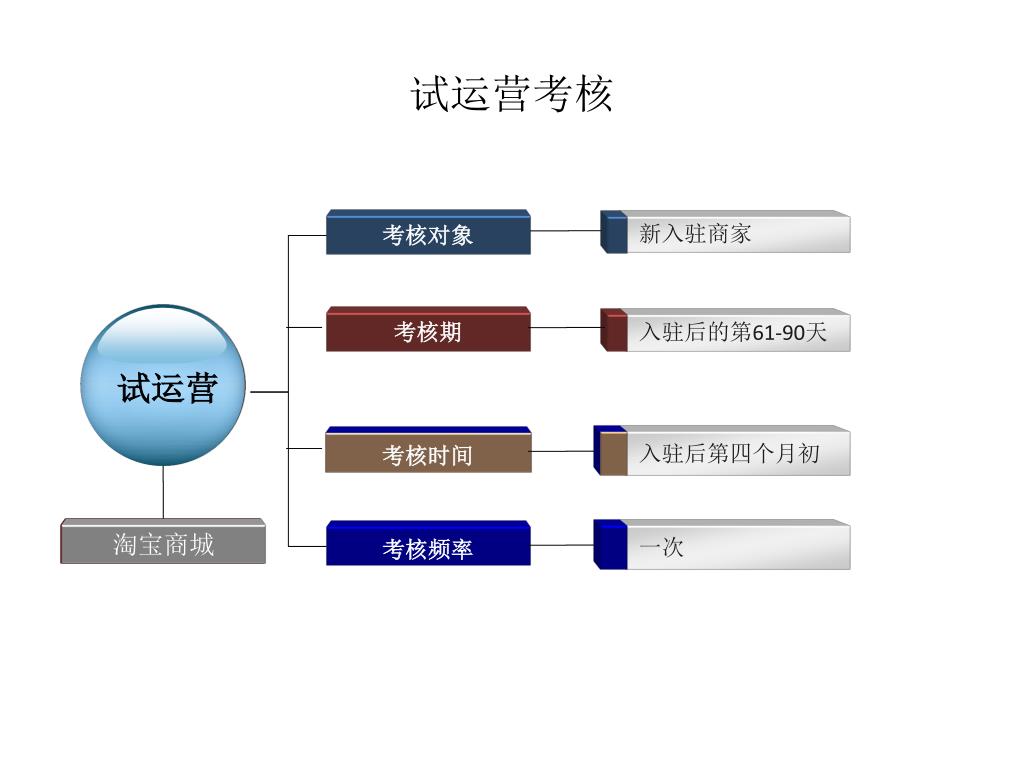 试运营考核

试运营

淘宝商城

考核对象
新入驻商家

考核期
入驻后的第61-90天

考核时间
入驻后第四个月初

考核频率
一次